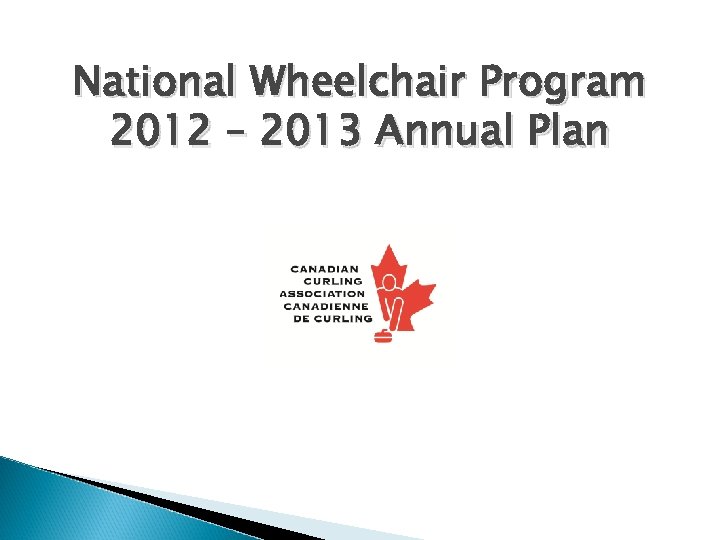 National Wheelchair Program
2012 – 2013 Annual Plan

CANADIAN
CURLING
ASSOCIATION
CANADIENNE
DE CURLING